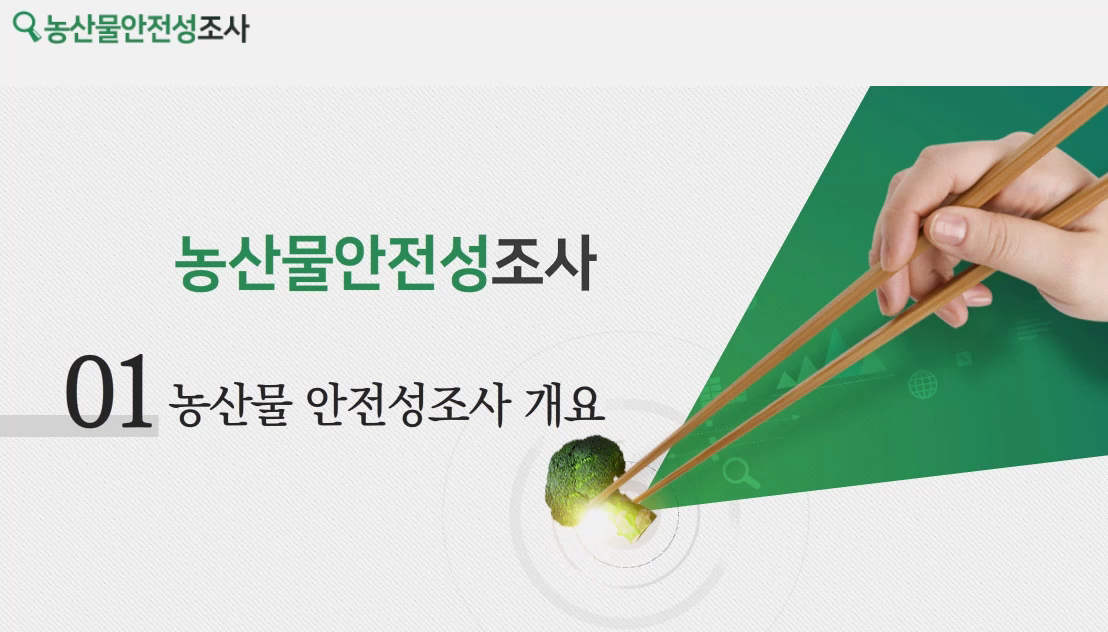 농산물안전성조사

농산물안전성조사

01 농산물 안전성조사 개요